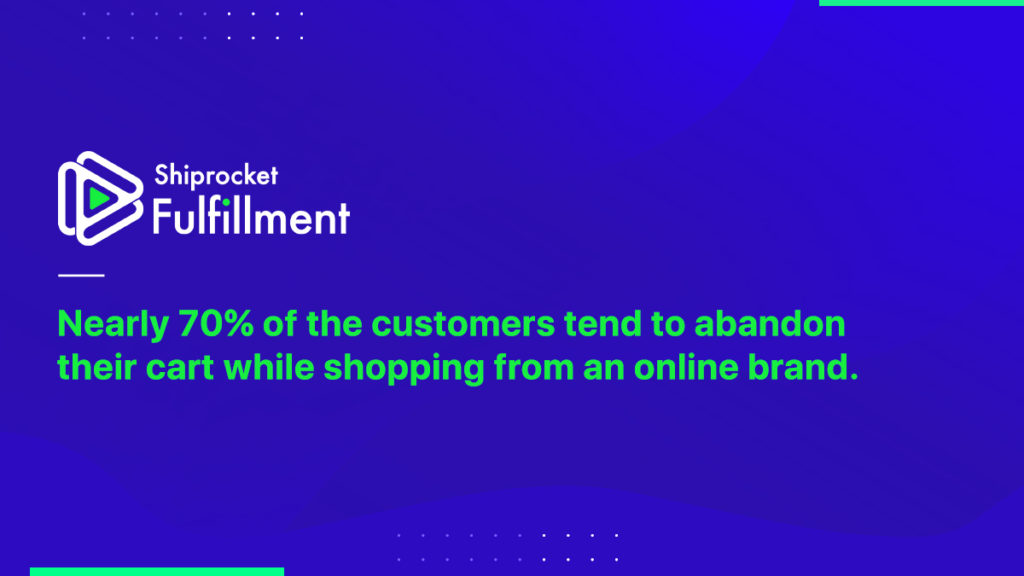 Shiprocket
Fulfillment

Nearly 70% of the customers tend to abandon their cart while shopping from an online brand.